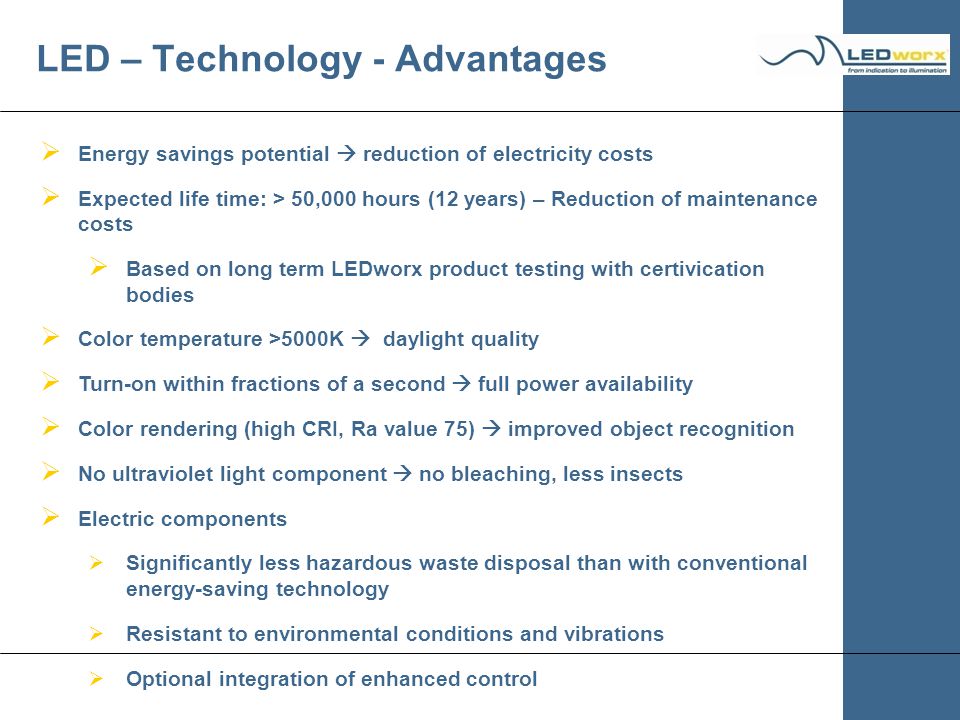 LED – Technology - Advantages

LEDworx
from indication to illumination

➢ Energy savings potential → reduction of electricity costs

➢ Expected life time: > 50,000 hours (12 years) – Reduction of maintenance costs

➢ Based on long term LEDworx product testing with certivication bodies

➢ Color temperature >5000K → daylight quality

➢ Turn-on within fractions of a second → full power availability

➢ Color rendering (high CRI, Ra value 75) → improved object recognition

➢ No ultraviolet light component → no bleaching, less insects

➢ Electric components

➢ Significantly less hazardous waste disposal than with conventional energy-saving technology

➢ Resistant to environmental conditions and vibrations

➢ Optional integration of enhanced control